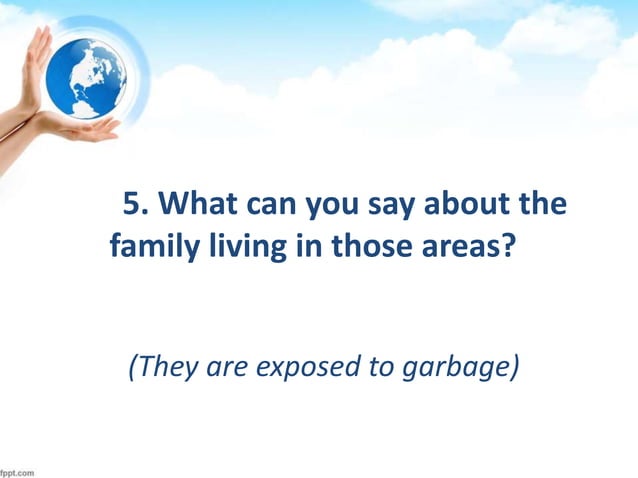 5. What can you say about the family living in those areas?

(They are exposed to garbage)

fppt.com